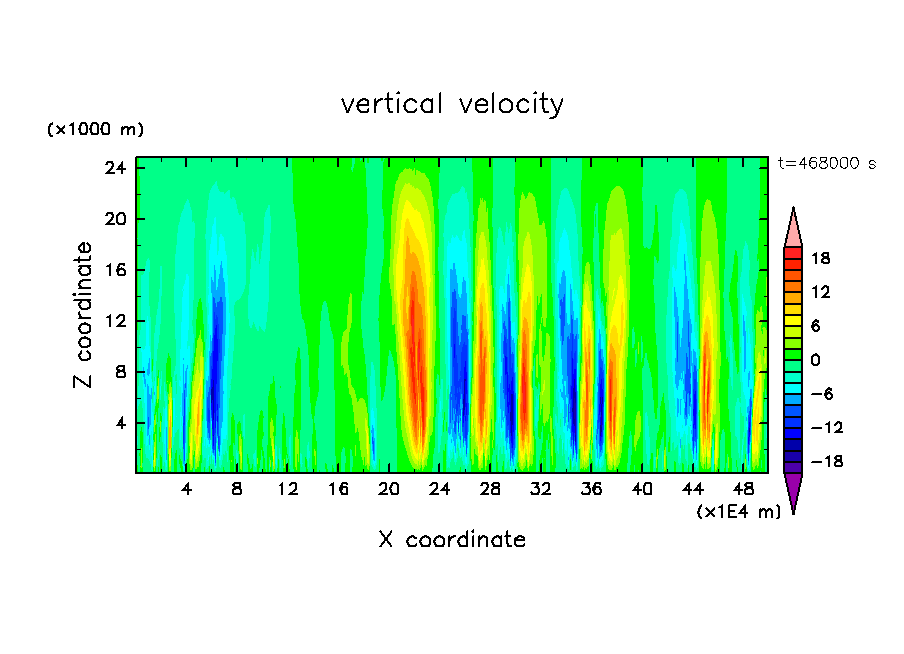 vertical velocity

(×1000 m)

t=468000 s

24
20
16
12
8
4

Z coordinate

4 8 12 16 20 24 28 32 36 40 44 48

(×1E4 m)

X coordinate

18
12
6
0
−6
−12
−18